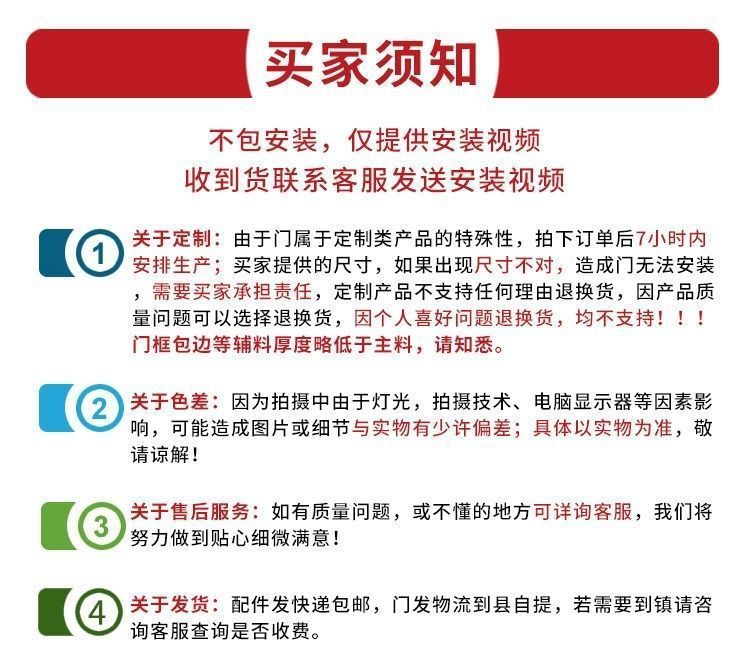 买家须知

不包安装，仅提供安装视频
收到货联系客服发送安装视频

1
关于定制：由于门属于定制类产品的特殊性，拍下订单后7小时内安排生产；买家提供的尺寸，如果出现尺寸不对，造成门无法安装，需要买家承担责任，定制产品不支持任何理由退换货，因产品质量问题可以选择退换货，因个人喜好问题退换货，均不支持！！！门框包边等辅料厚度略低于主料，请知悉。

2
关于色差：因为拍摄中由于灯光，拍摄技术、电脑显示器等因素影响，可能造成图片或细节与实物有少许偏差；具体以实物为准，敬请谅解！

3
关于售后服务：如有质量问题，或不懂的地方可详询客服，我们将努力做到贴心细微满意！

4
关于发货：配件发快递包邮，门发物流到县自提，若需要到镇请咨询客服查询是否收费。